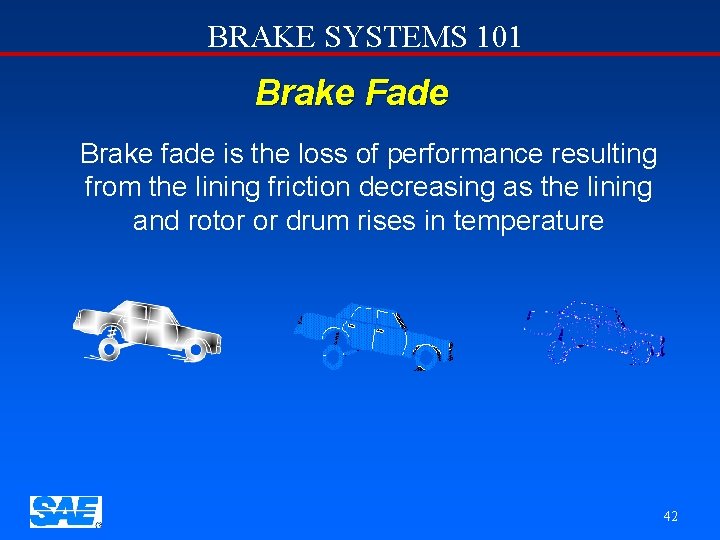 BRAKE SYSTEMS 101

Brake Fade

Brake fade is the loss of performance resulting from the lining friction decreasing as the lining and rotor or drum rises in temperature

SAE

42